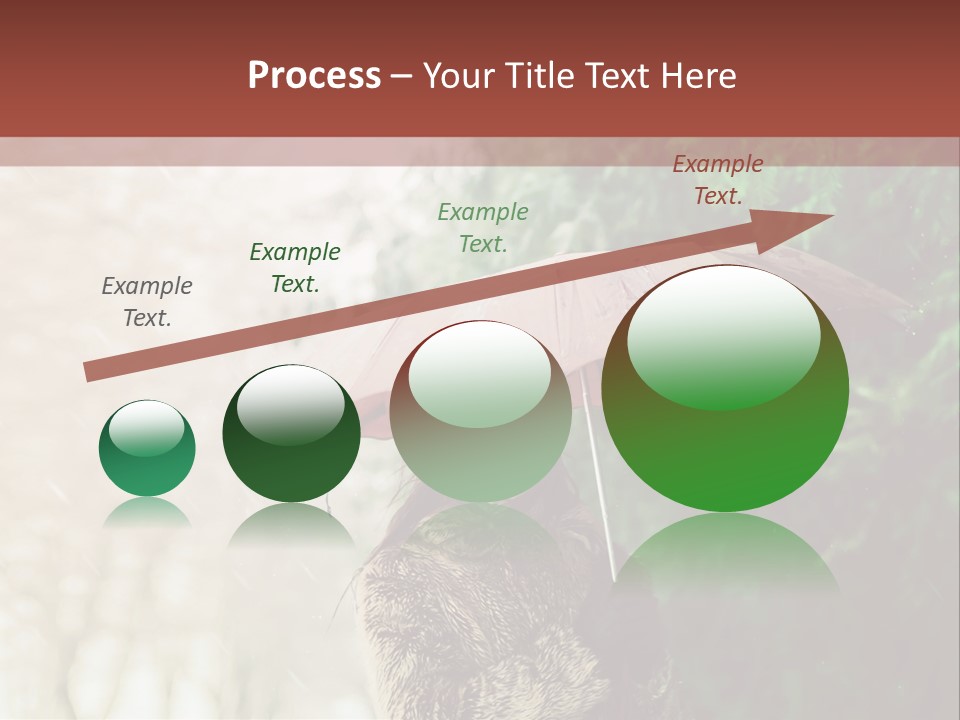 Process – Your Title Text Here

Example Text.

Example Text.

Example Text.

Example Text.